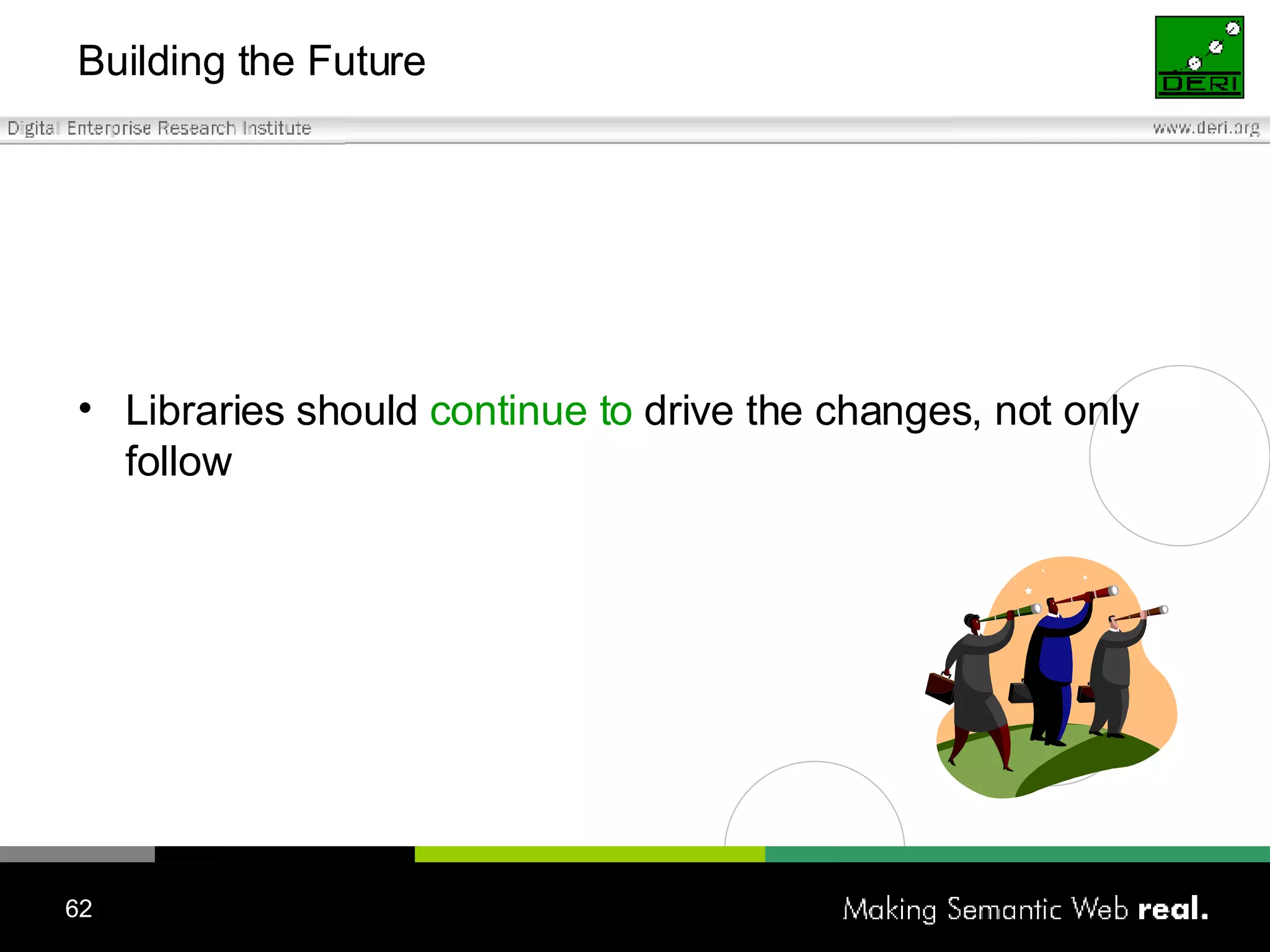 Building the Future

DERI

Digital Enterprise Research Institute

www.deri.org

• Libraries should continue to drive the changes, not only follow

62

Making Semantic Web real.